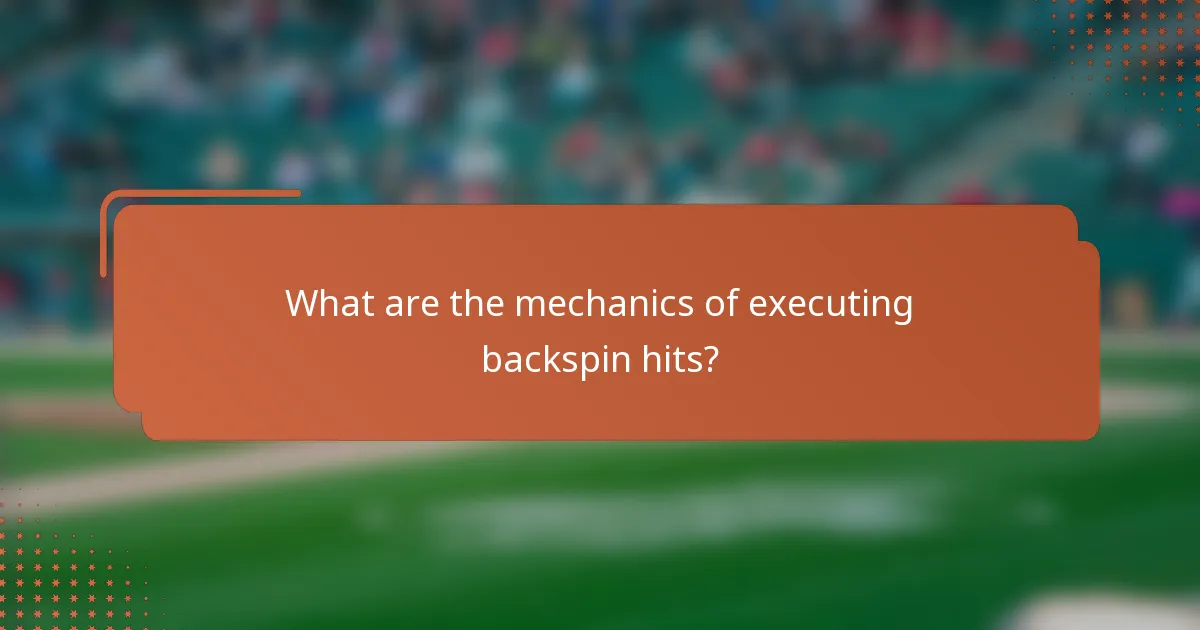 What are the mechanics of executing backspin hits?